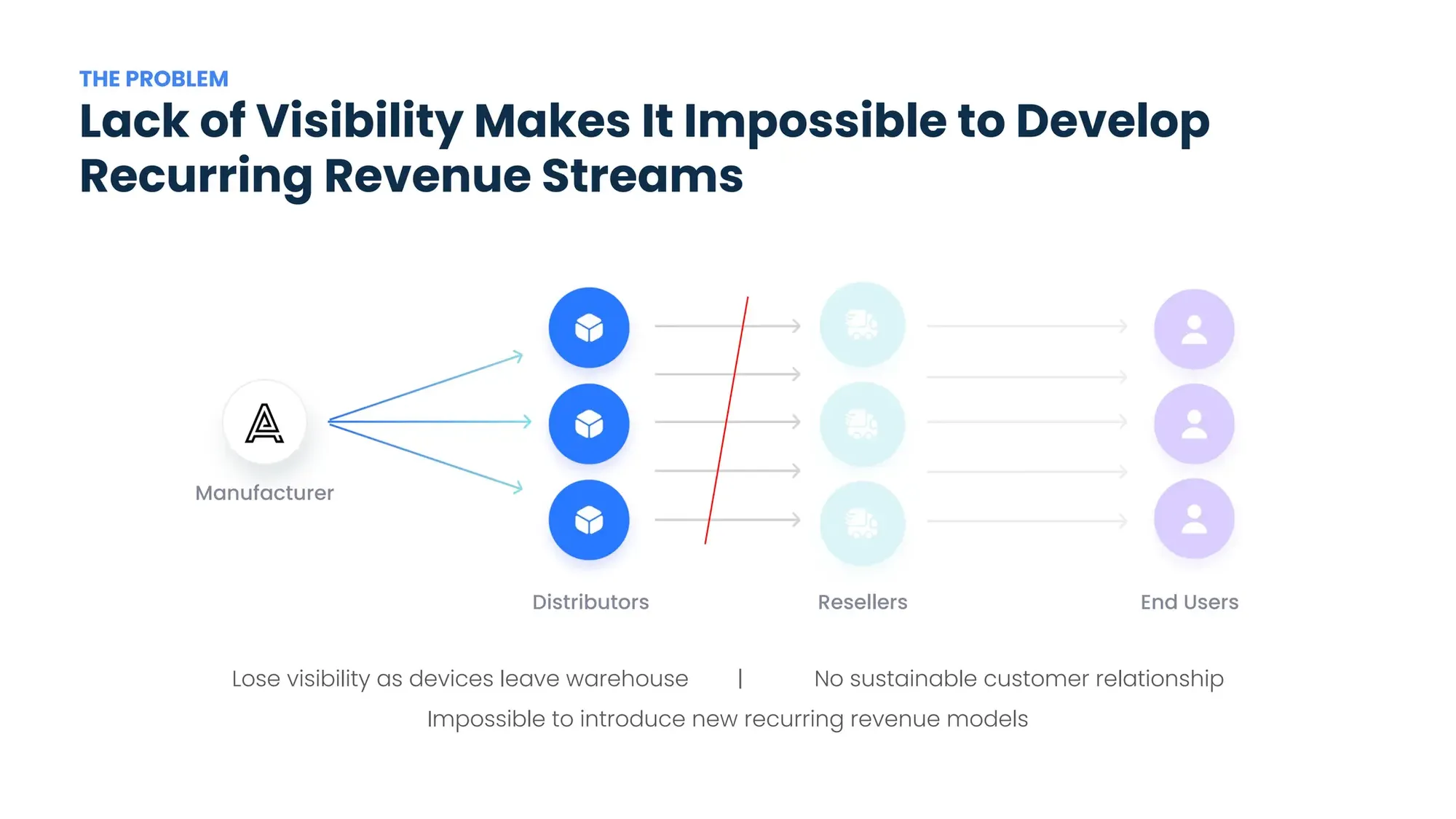 THE PROBLEM

Lack of Visibility Makes It Impossible to Develop Recurring Revenue Streams

Manufacturer

Distributors

Resellers

End Users

Lose visibility as devices leave warehouse | No sustainable customer relationship

Impossible to introduce new recurring revenue models